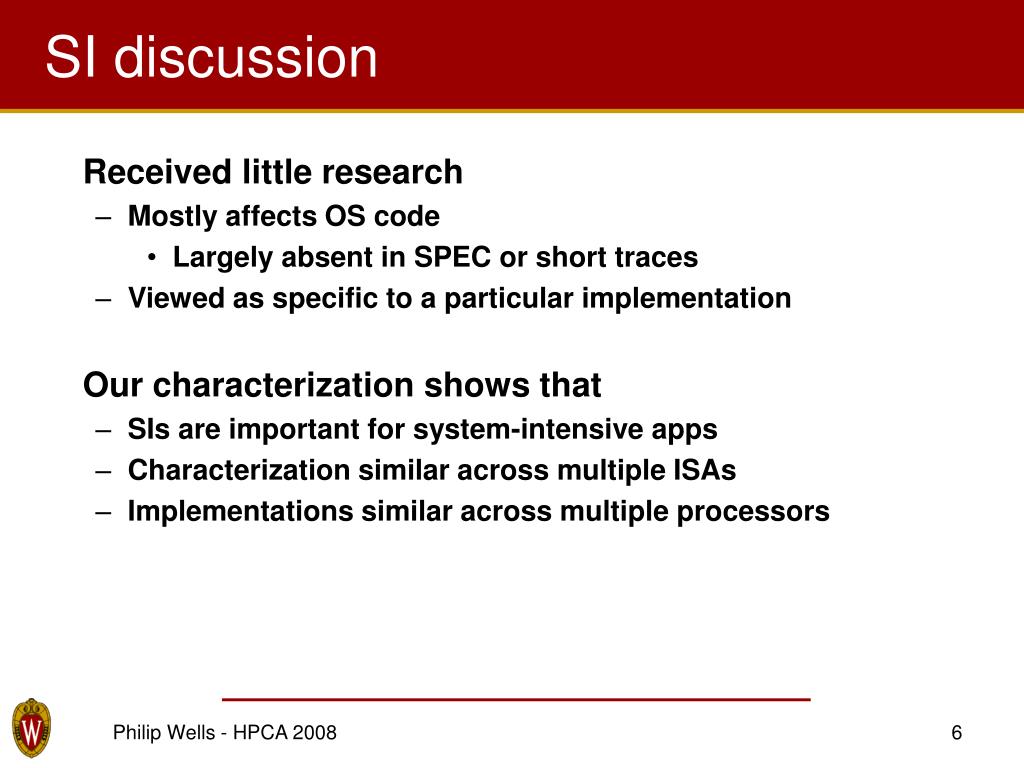 SI discussion

Received little research

– Mostly affects OS code

• Largely absent in SPEC or short traces

– Viewed as specific to a particular implementation

Our characterization shows that

– SIs are important for system-intensive apps

– Characterization similar across multiple ISAs

– Implementations similar across multiple processors

W

Philip Wells - HPCA 2008

6